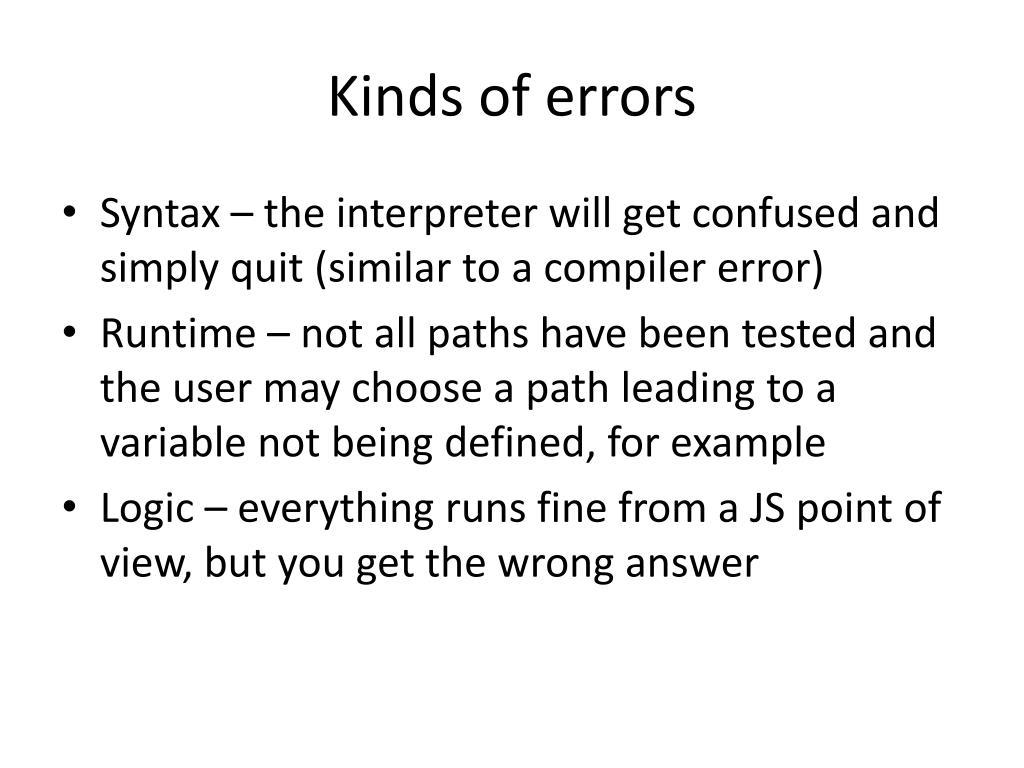 Kinds of errors

• Syntax – the interpreter will get confused and simply quit (similar to a compiler error)
• Runtime – not all paths have been tested and the user may choose a path leading to a variable not being defined, for example
• Logic – everything runs fine from a JS point of view, but you get the wrong answer